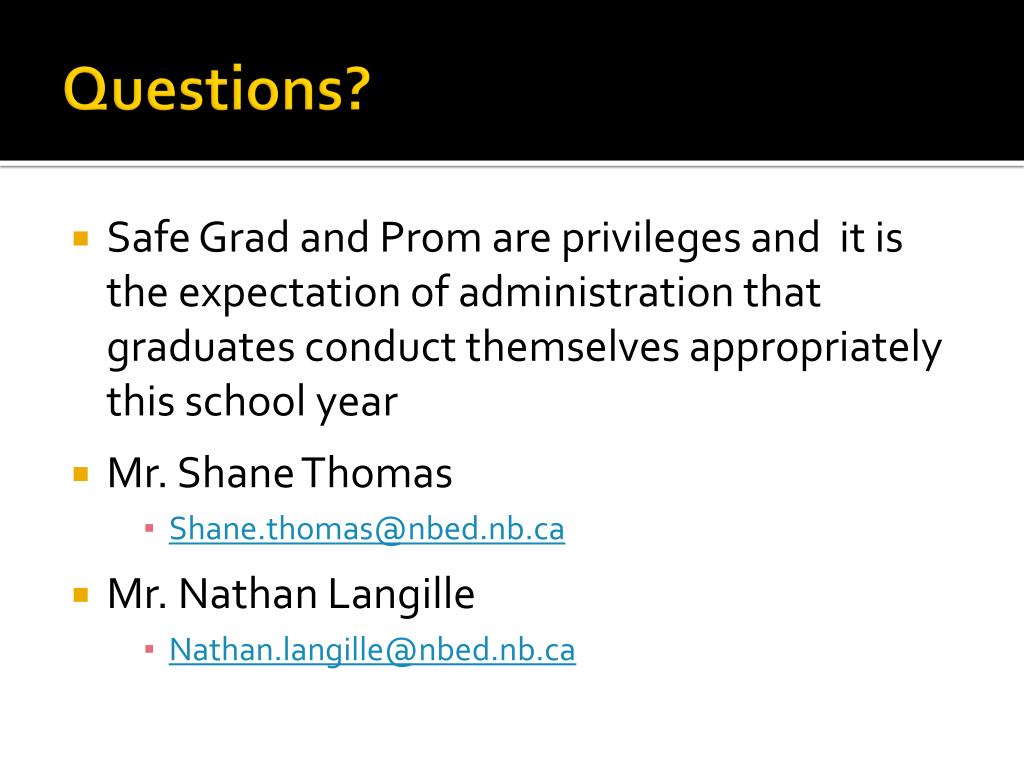 Questions?

Safe Grad and Prom are privileges and it is the expectation of administration that graduates conduct themselves appropriately this school year

Mr. Shane Thomas

Shane.thomas@nbed.nb.ca

Mr. Nathan Langille

Nathan.langille@nbed.nb.ca